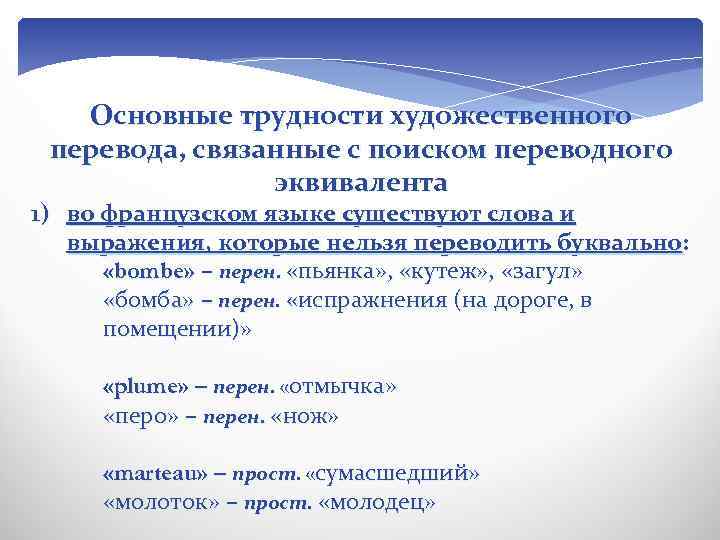 Основные трудности художественного перевода, связанные с поиском переводного эквивалента

1) во французском языке существуют слова и выражения, которые нельзя переводить буквально:
«bombe» – перен. «пьянка», «кутеж», «загул»
«бомба» – перен. «испражнения (на дороге, в помещении)»

«plume» – перен. «отмычка»
«перо» – перен. «нож»

«marteau» – прост. «сумасшедший»
«молоток» – прост. «молодец»